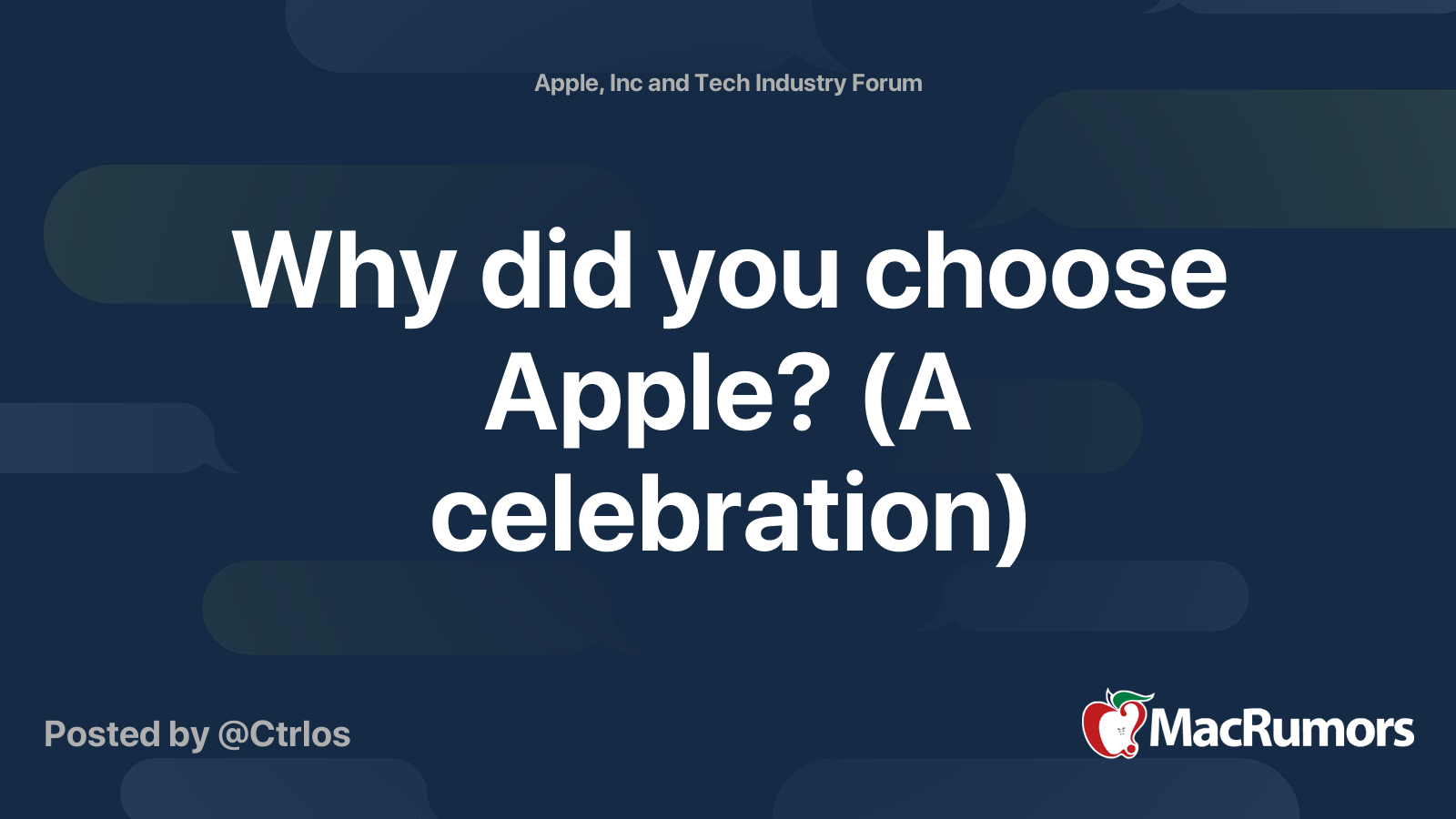 Apple, Inc and Tech Industry Forum

Why did you choose Apple? (A celebration)

Posted by @Ctrlos

MacRumors